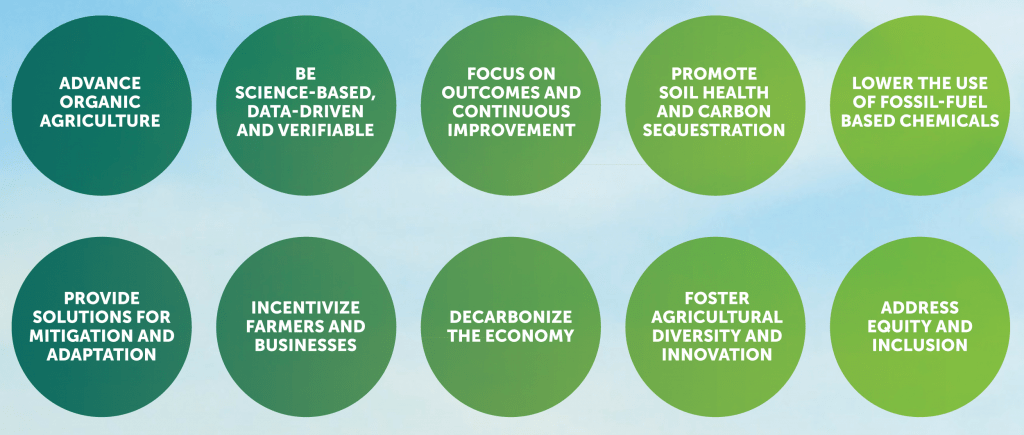 ADVANCE ORGANIC AGRICULTURE

BE SCIENCE-BASED, DATA-DRIVEN AND VERIFIABLE

FOCUS ON OUTCOMES AND CONTINUOUS IMPROVEMENT

PROMOTE SOIL HEALTH AND CARBON SEQUESTRATION

LOWER THE USE OF FOSSIL-FUEL BASED CHEMICALS

PROVIDE SOLUTIONS FOR MITIGATION AND ADAPTATION

INCENTIVIZE FARMERS AND BUSINESSES

DECARBONIZE THE ECONOMY

FOSTER AGRICULTURAL DIVERSITY AND INNOVATION

ADDRESS EQUITY AND INCLUSION